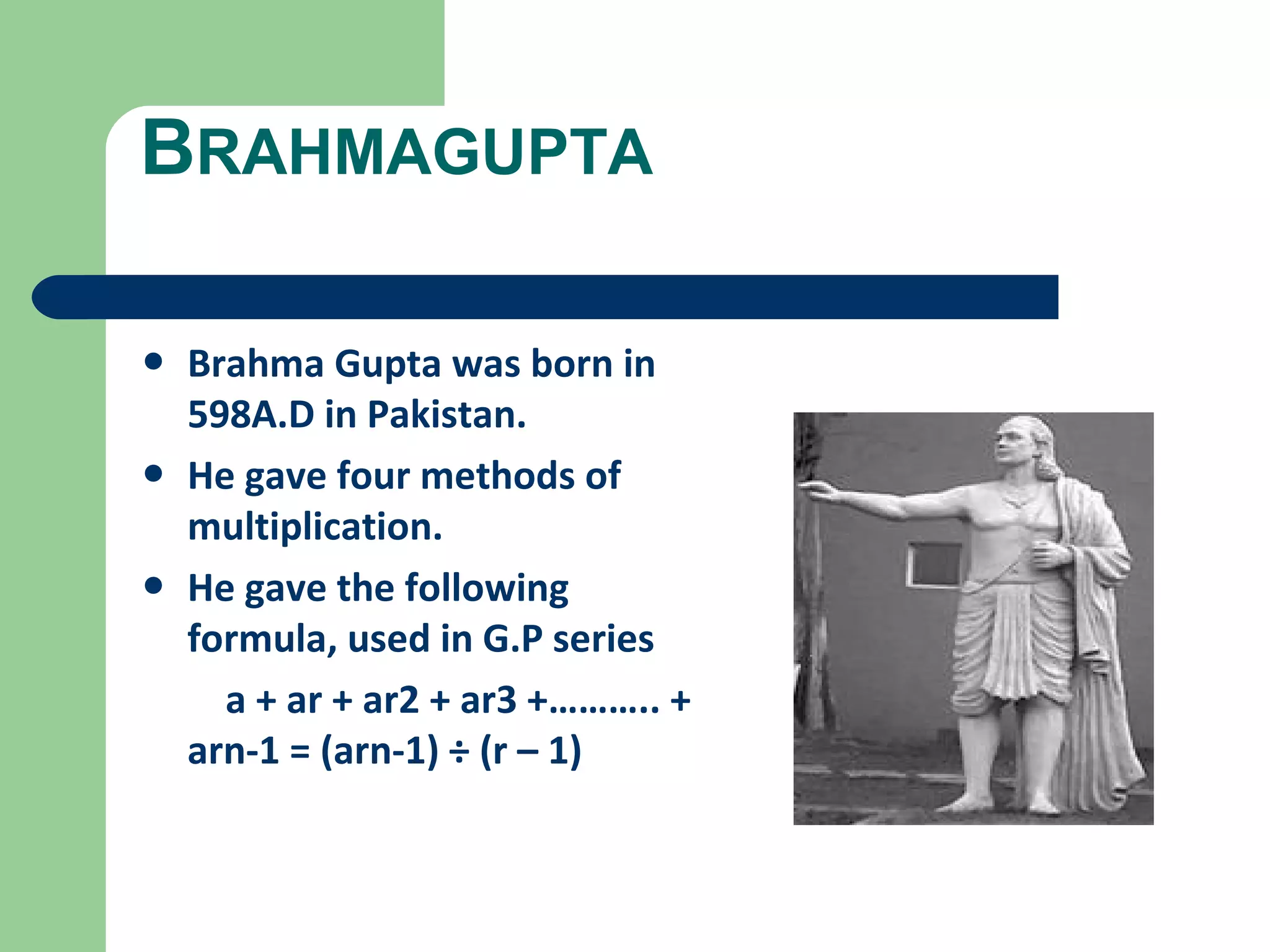 BRAHMAGUPTA

- Brahma Gupta was born in 598A.D in Pakistan.
- He gave four methods of multiplication.
- He gave the following formula, used in G.P series

a + ar + ar2 + ar3 +……….. + arn-1 = (arn-1) ÷ (r – 1)